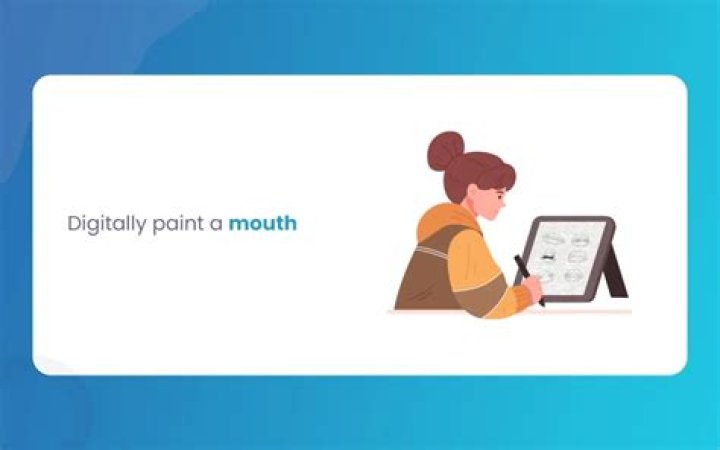 Digitally paint a mouth